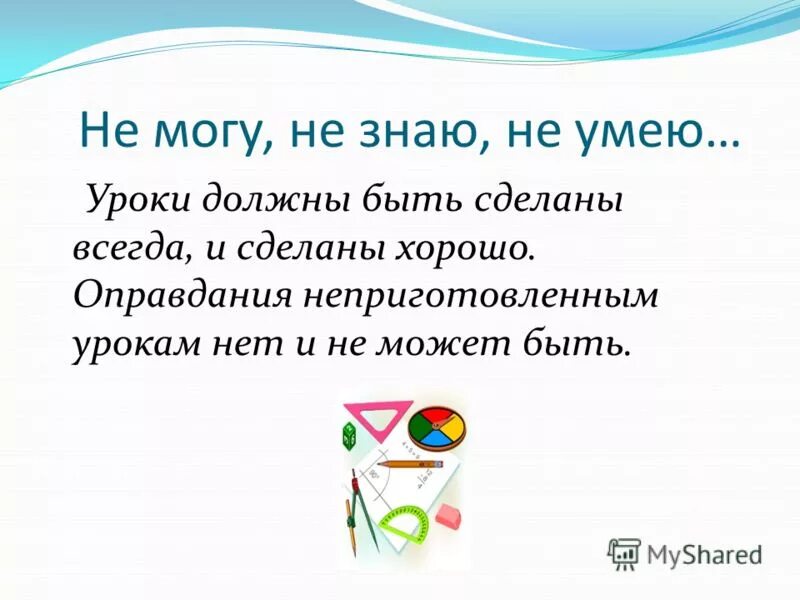 Не могу, не знаю, не умею…

Уроки должны быть сделаны всегда, и сделаны хорошо. Оправдания неприготовленным урокам нет и не может быть.

MyShared